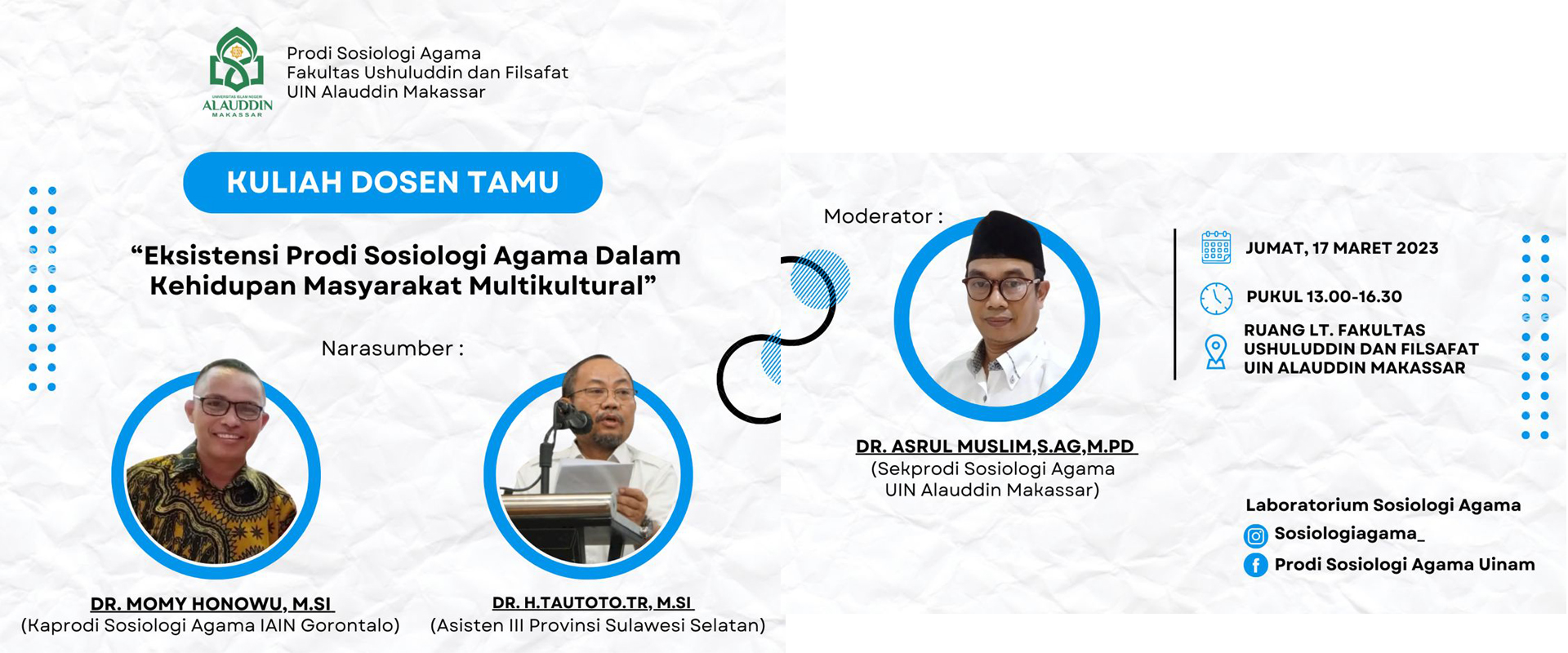 UNIVERSITAS ISLAM NEGERI
ALAUDDIN
MAKASSAR

Prodi Sosiologi Agama
Fakultas Ushuluddin dan Filsafat
UIN Alauddin Makassar

KULIAH DOSEN TAMU

“Eksistensi Prodi Sosiologi Agama Dalam Kehidupan Masyarakat Multikultural”

Narasumber :

DR. MOMY HONOWU, M.SI
(Kaprodi Sosiologi Agama IAIN Gorontalo)

DR. H.TAUTOTO.TR, M.SI
(Asisten III Provinsi Sulawesi Selatan)

Moderator :

DR. ASRUL MUSLIM,S.AG,M.PD
(Sekprodi Sosiologi Agama UIN Alauddin Makassar)

JUMAT, 17 MARET 2023

PUKUL 13.00-16.30

RUANG LT. FAKULTAS USHULUDDIN DAN FILSAFAT UIN ALAUDDIN MAKASSAR

Laboratorium Sosiologi Agama
Sosiologiagama_
Prodi Sosiologi Agama Uinam